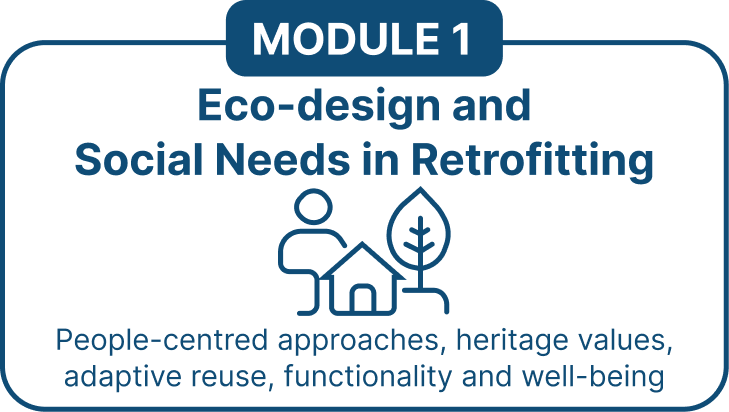 MODULE 1

Eco-design and Social Needs in Retrofitting

People-centred approaches, heritage values, adaptive reuse, functionality and well-being